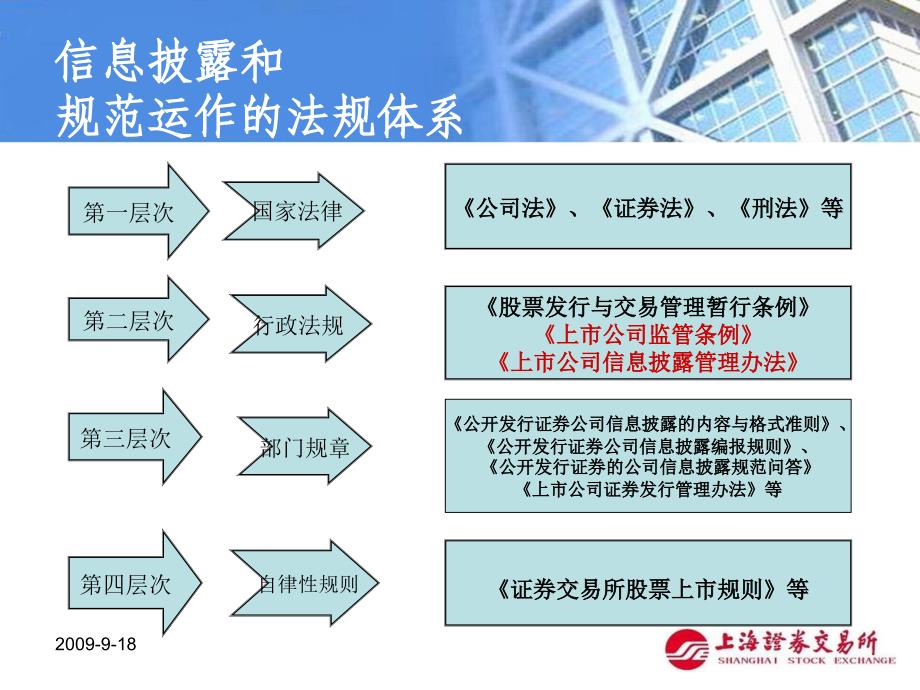 信息披露和
规范运作的法规体系

第一层次

国家法律

《公司法》、《证券法》、《刑法》等

第二层次

行政法规

《股票发行与交易管理暂行条例》
《上市公司监管条例》
《上市公司信息披露管理办法》

第三层次

部门规章

《公开发行证券公司信息披露的内容与格式准则》、
《公开发行证券公司信息披露编报规则》、
《公开发行证券的公司信息披露规范问答》
《上市公司证券发行管理办法》等

第四层次

自律性规则

《证券交易所股票上市规则》等

2009-9-18

上海證券交易所
SHANGHAI STOCK EXCHANGE